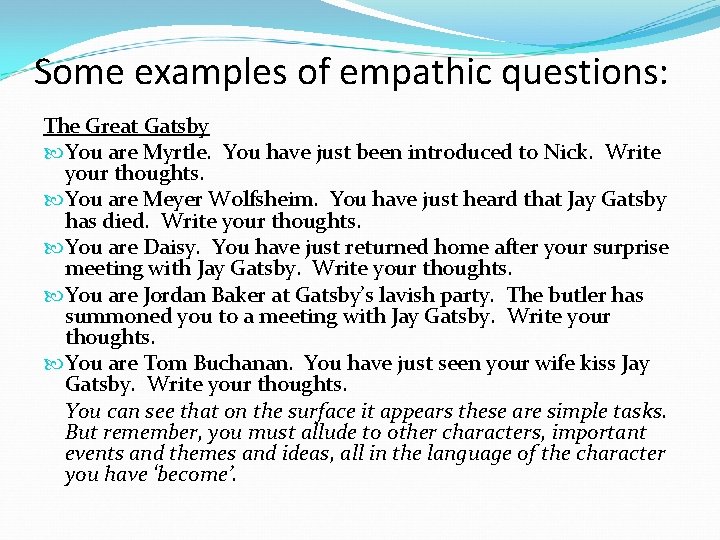 Some examples of empathic questions:

The Great Gatsby

You are Myrtle. You have just been introduced to Nick. Write your thoughts.

You are Meyer Wolfsheim. You have just heard that Jay Gatsby has died. Write your thoughts.

You are Daisy. You have just returned home after your surprise meeting with Jay Gatsby. Write your thoughts.

You are Jordan Baker at Gatsby's lavish party. The butler has summoned you to a meeting with Jay Gatsby. Write your thoughts.

You are Tom Buchanan. You have just seen your wife kiss Jay Gatsby. Write your thoughts.

You can see that on the surface it appears these are simple tasks. But remember, you must allude to other characters, important events and themes and ideas, all in the language of the character you have 'become'.